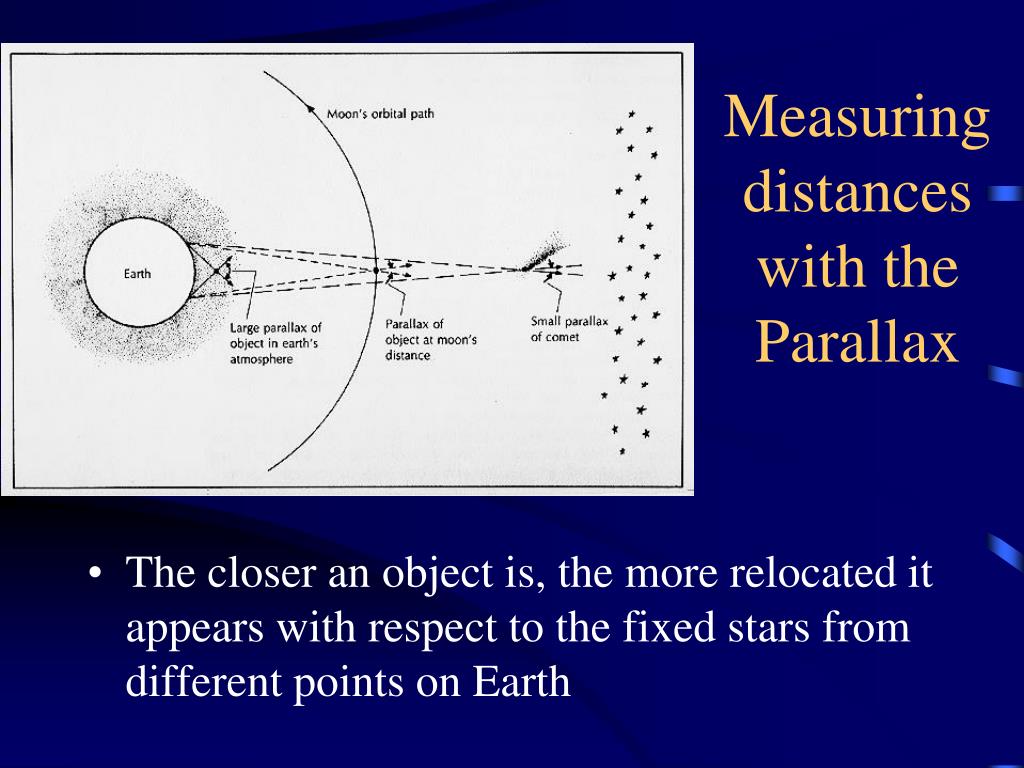 Moon's orbital path

Earth

Large parallax of object in earth's atmosphere

Parallax of object at moon's distance

Small parallax of comet

Measuring distances with the Parallax

• The closer an object is, the more relocated it appears with respect to the fixed stars from different points on Earth